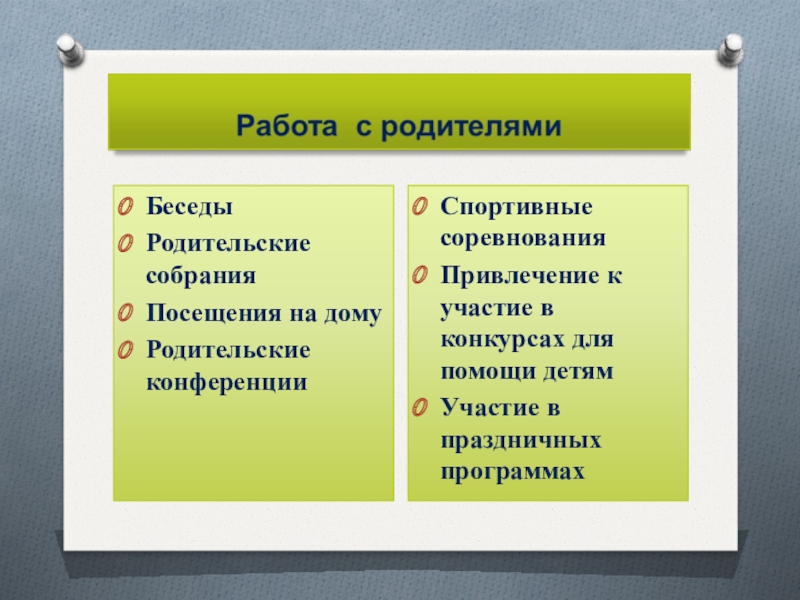 Работа  с родителями

Беседы
Родительские собрания
Посещения на дому
Родительские конференции

Спортивные соревнования
Привлечение к участие в конкурсах для помощи детям
Участие в праздничных программах